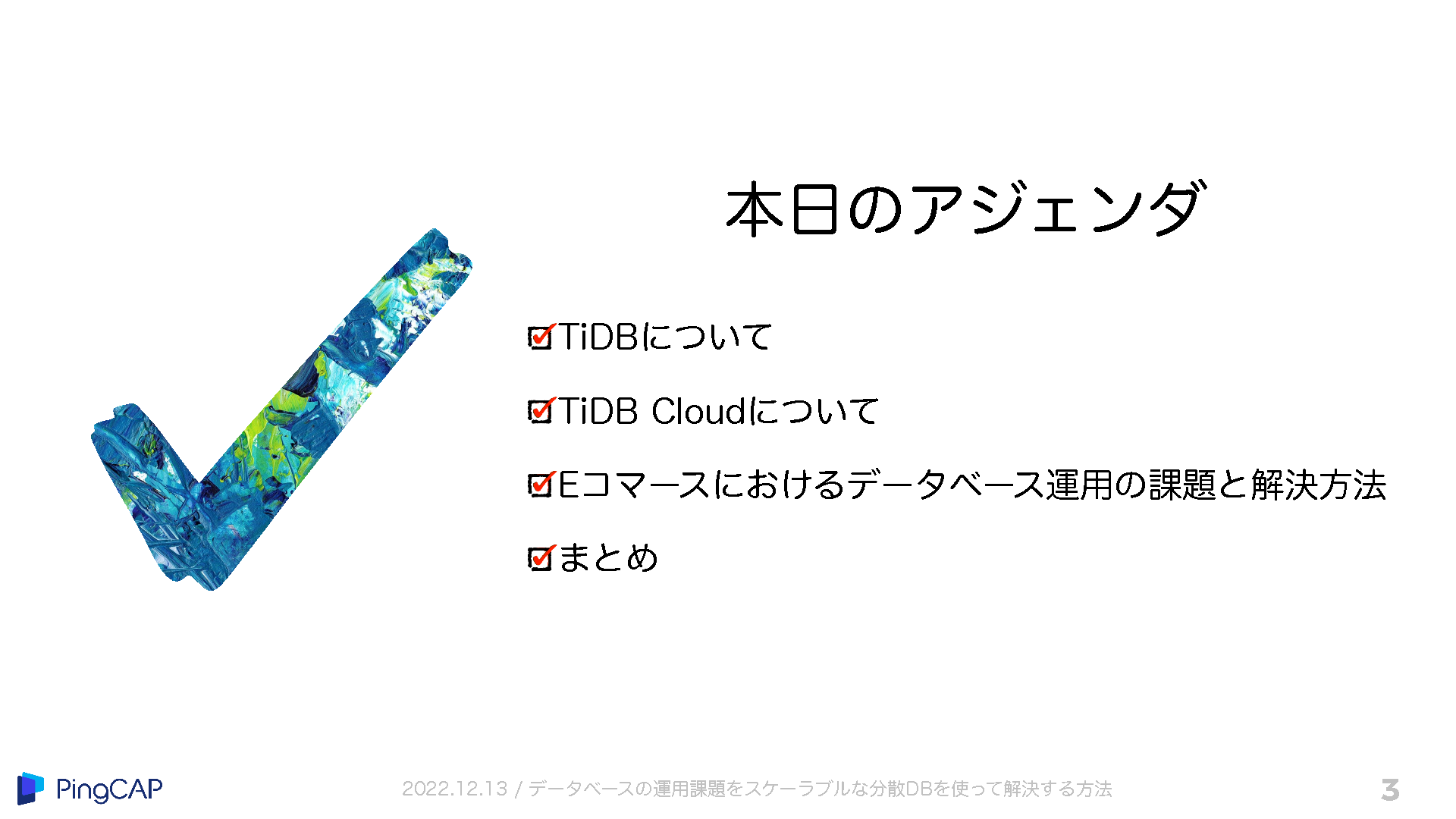 本日のアジェンダ

☑TiDBについて

☑TiDB Cloudについて

☑Eコマースにおけるデータベース運用の課題と解決方法

☑まとめ

PingCAP

2022.12.13 / データベースの運用課題をスケーラブルな分散DBを使って解決する方法

3